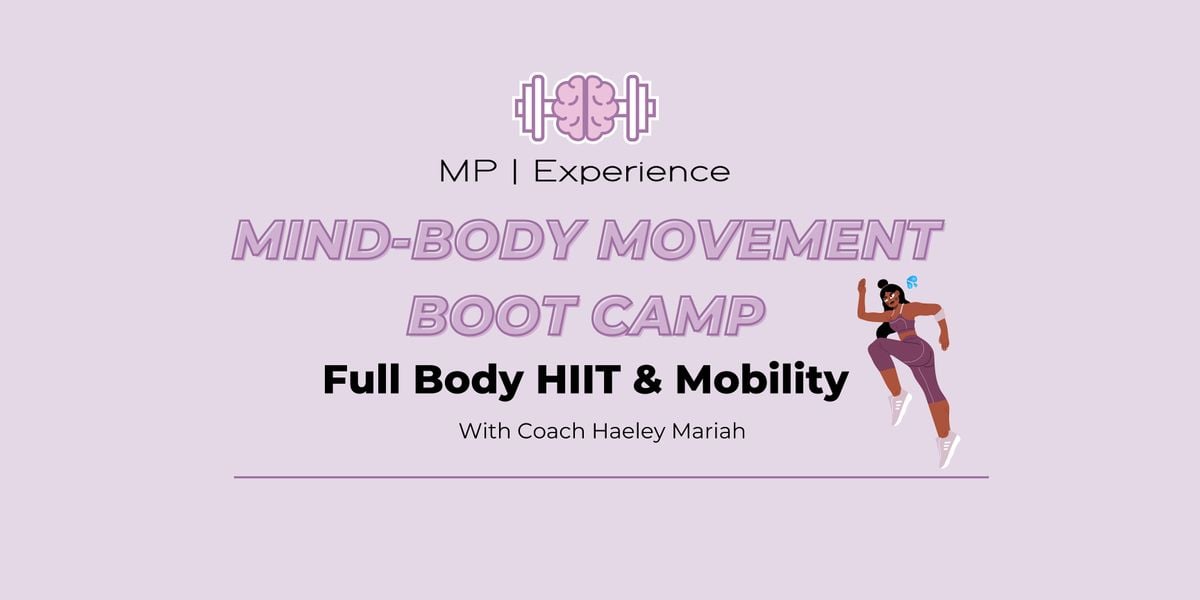 MP | Experience

MIND-BODY MOVEMENT BOOT CAMP

Full Body HIIT & Mobility

With Coach Haeley Mariah